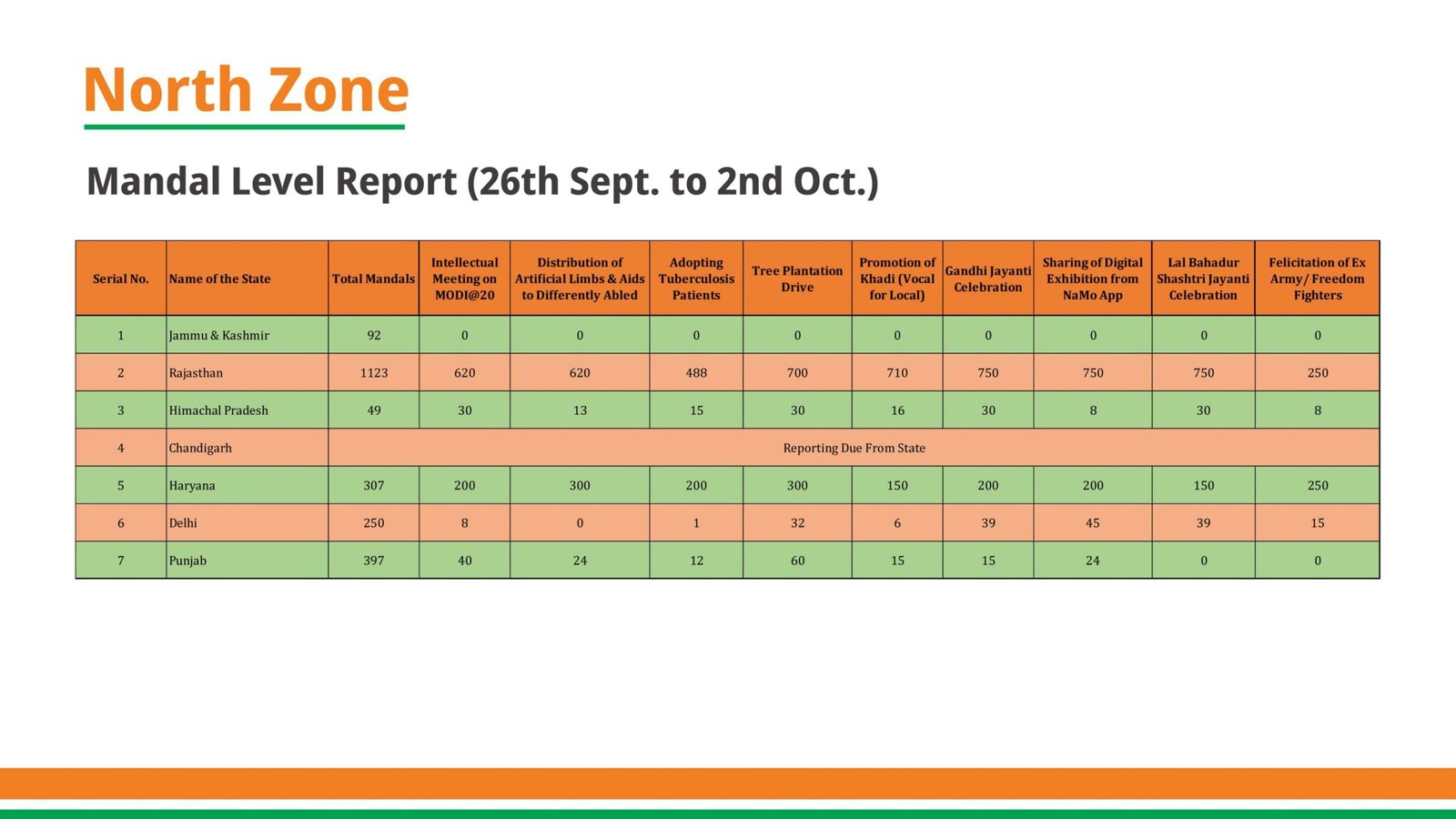 North Zone

Mandal Level Report (26th Sept. to 2nd Oct.)

| Serial No. | Name of the State | Total Mandals | Intellectual Meeting on MODI@20 | Distribution of Artificial Limbs & Aids to Differently Abled | Adopting Tuberculosis Patients | Tree Plantation Drive | Promotion of Khadi (Vocal for Local) | Gandhi Jayanti Celebration | Sharing of Digital Exhibition from NaMo App | Lal Bahadur Shashtri Jayanti Celebration | Felicitation of Ex Army/ Freedom Fighters |
|---|---|---|---|---|---|---|---|---|---|---|---|
| 1 | Jammu & Kashmir | 92 | 0 | 0 | 0 | 0 | 0 | 0 | 0 | 0 | 0 |
| 2 | Rajasthan | 1123 | 620 | 620 | 488 | 700 | 710 | 750 | 750 | 750 | 250 |
| 3 | Himachal Pradesh | 49 | 30 | 13 | 15 | 30 | 16 | 30 | 8 | 30 | 8 |
| 4 | Chandigarh | Reporting Due From State | | | | | | | | | |
| 5 | Haryana | 307 | 200 | 300 | 200 | 300 | 150 | 200 | 200 | 150 | 250 |
| 6 | Delhi | 250 | 8 | 0 | 1 | 32 | 6 | 39 | 45 | 39 | 15 |
| 7 | Punjab | 397 | 40 | 24 | 12 | 60 | 15 | 15 | 24 | 0 | 0 |